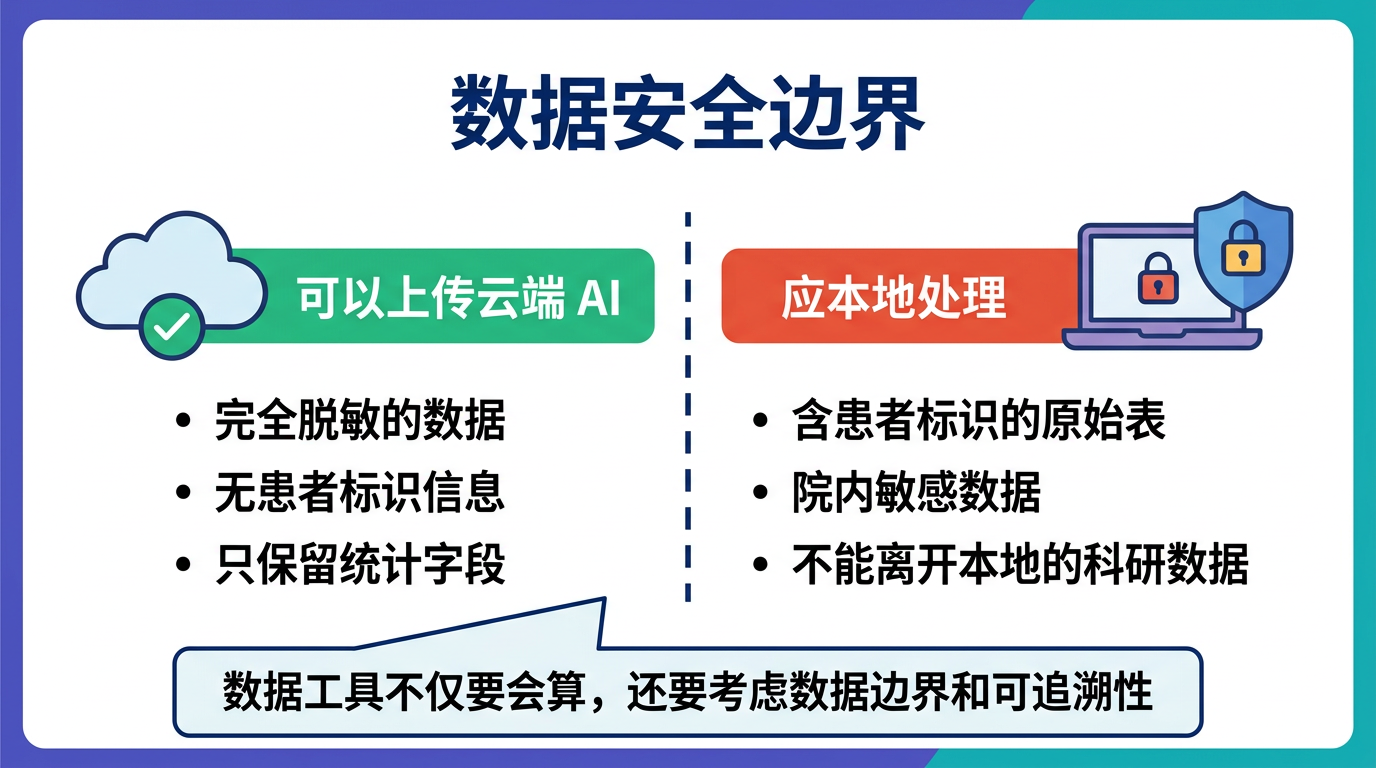 数据安全边界

可以上传云端 AI

• 完全脱敏的数据
• 无患者标识信息
• 只保留统计字段

应本地处理

• 含患者标识的原始表
• 院内敏感数据
• 不能离开本地的科研数据

数据工具不仅要会算，还要考虑数据边界和可追溯性